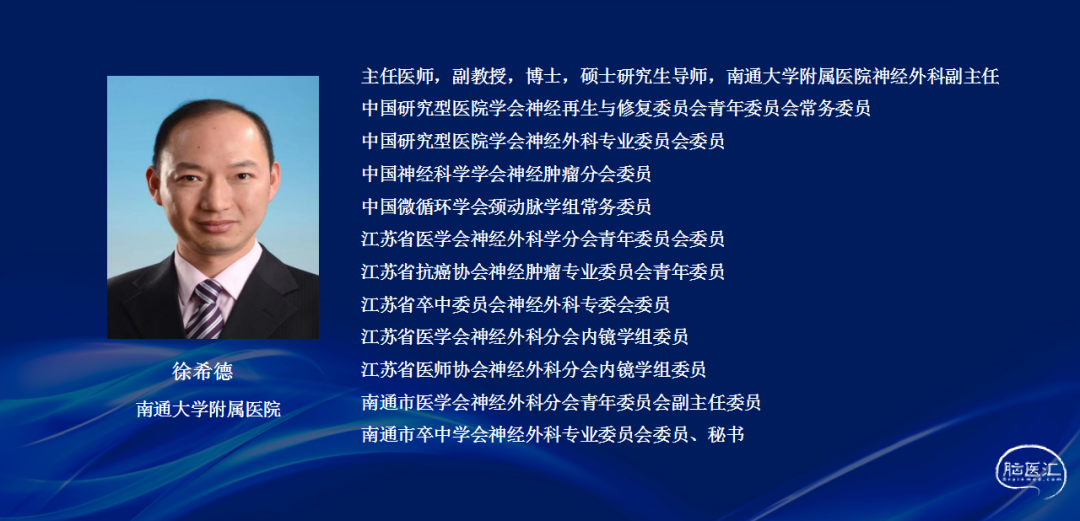 徐希德
南通大学附属医院

主任医师，副教授，博士，硕士研究生导师，南通大学附属医院神经外科副主任
中国研究型医院学会神经再生与修复委员会青年委员会常务委员
中国研究型医院学会神经外科专业委员会委员
中国神经科学学会神经肿瘤分会委员
中国微循环学会颈动脉学组常务委员
江苏省医学会神经外科学分会青年委员会委员
江苏省抗癌协会神经肿瘤专业委员会青年委员
江苏省卒中委员会神经外科专委会委员
江苏省医学会神经外科分会内镜学组委员
江苏省医师协会神经外科分会内镜学组委员
南通市医学会神经外科分会青年委员会副主任委员
南通市卒中学会神经外科专业委员会委员、秘书

脑医汇